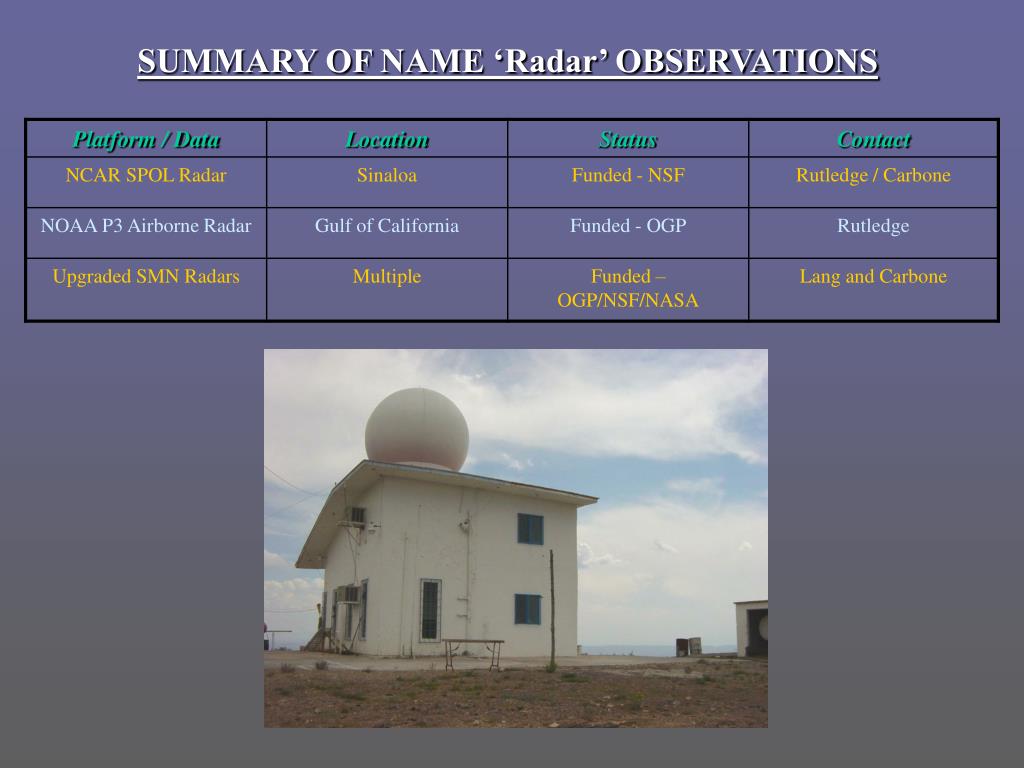 SUMMARY OF NAME ‘Radar’ OBSERVATIONS

| Platform / Data | Location | Status | Contact |
|---|---|---|---|
| NCAR SPOL Radar | Sinaloa | Funded - NSF | Rutledge / Carbone |
| NOAA P3 Airborne Radar | Gulf of California | Funded - OGP | Rutledge |
| Upgraded SMN Radars | Multiple | Funded – OGP/NSF/NASA | Lang and Carbone |